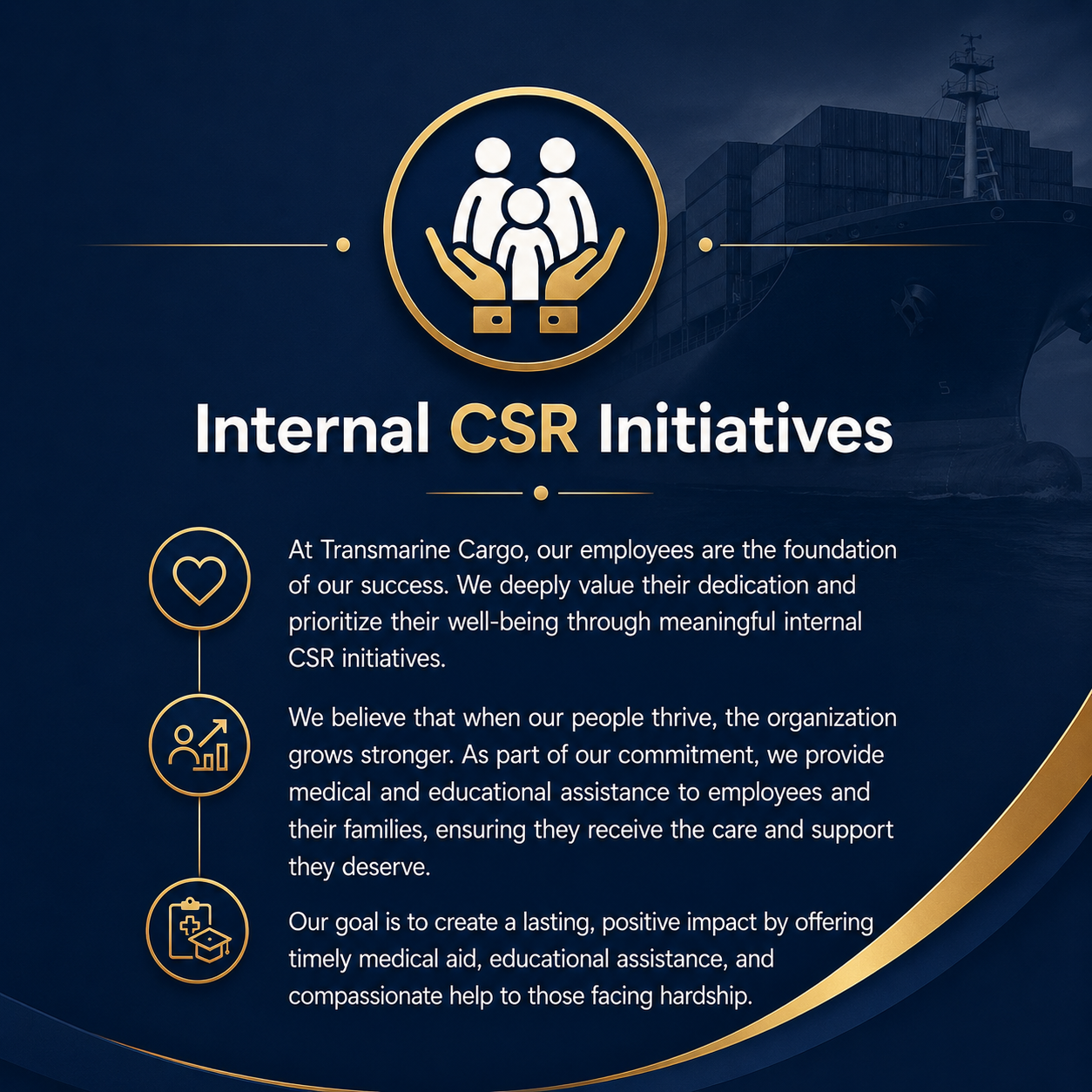 Internal CSR Initiatives

At Transmarine Cargo, our employees are the foundation of our success. We deeply value their dedication and prioritize their well-being through meaningful internal CSR initiatives.

We believe that when our people thrive, the organization grows stronger. As part of our commitment, we provide medical and educational assistance to employees and their families, ensuring they receive the care and support they deserve.

Our goal is to create a lasting, positive impact by offering timely medical aid, educational assistance, and compassionate help to those facing hardship.